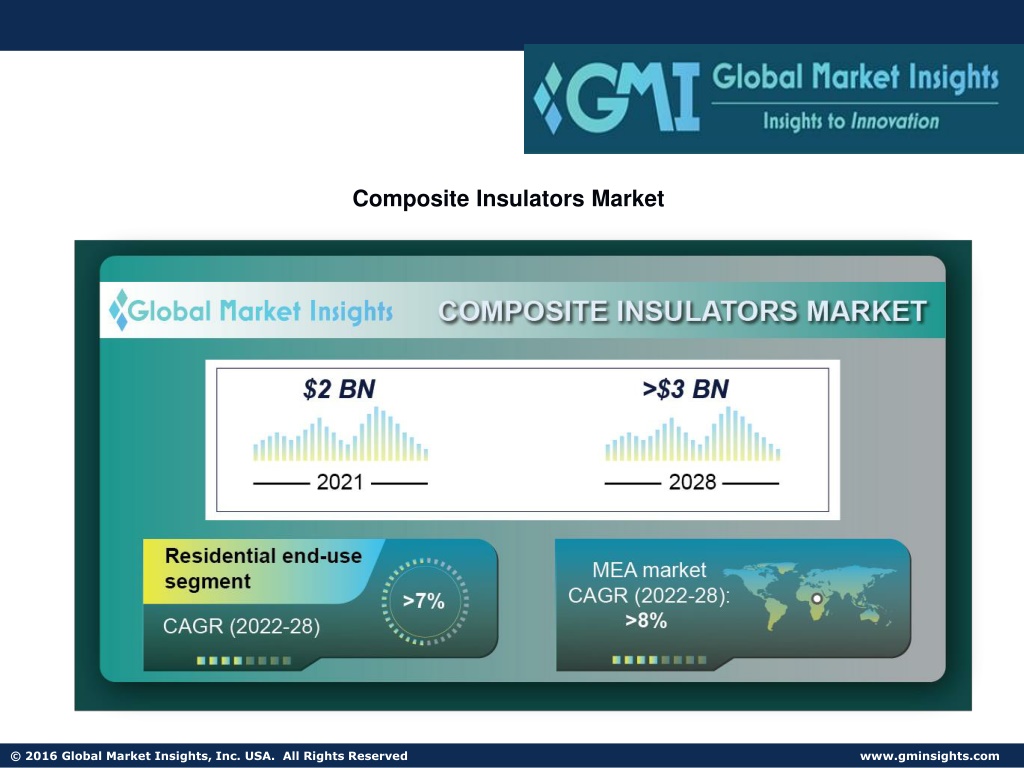 GMI Global Market Insights
Insights to Innovation

Composite Insulators Market

Global Market Insights COMPOSITE INSULATORS MARKET

$2 BN
2021

>$3 BN
2028

Residential end-use segment
CAGR (2022-28)
>7%

MEA market CAGR (2022-28): >8%

© 2016 Global Market Insights, Inc. USA. All Rights Reserved www.gminsights.com